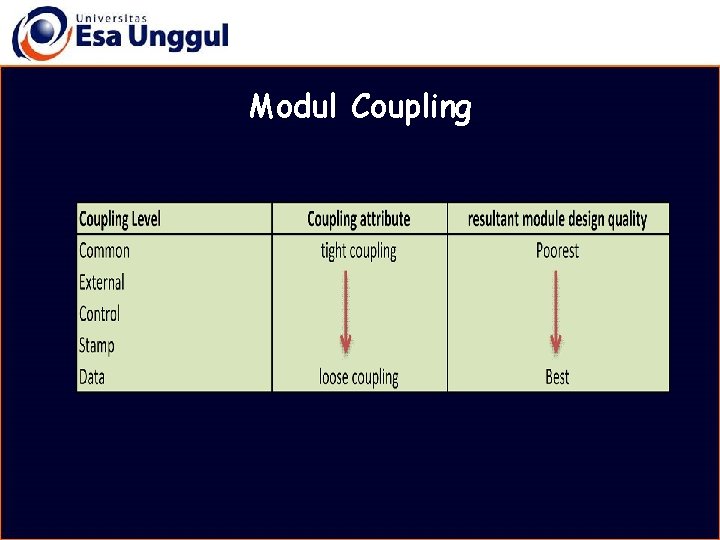 Universitas
Esa Unggul

Modul Coupling

| Coupling Level | Coupling attribute | resultant module design quality |
|---|---|---|
| Common | tight coupling | Poorest |
| External | | |
| Control | | |
| Stamp | | |
| Data | loose coupling | Best |